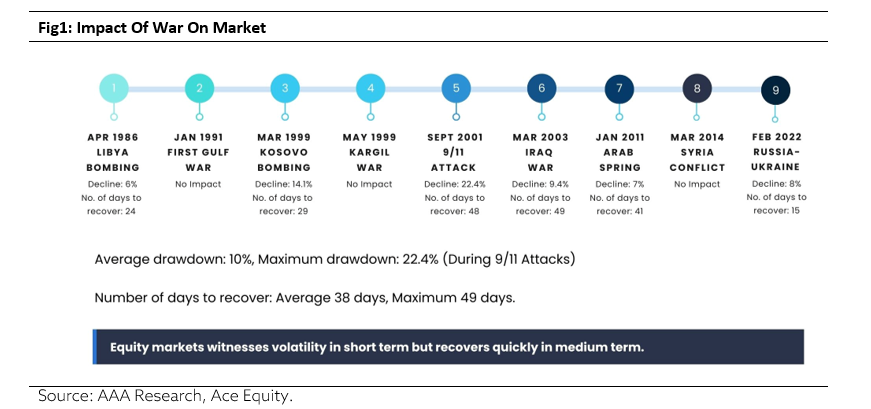 Fig1: Impact Of War On Market

1
APR 1986 LIBYA BOMBING
Decline: 6%
No. of days to recover: 24

2
JAN 1991 FIRST GULF WAR
No Impact

3
MAR 1999 KOSOVO BOMBING
Decline: 14.1%
No. of days to recover: 29

4
MAY 1999 KARGIL WAR
No Impact

5
SEPT 2001 9/11 ATTACK
Decline: 22.4%
No. of days to recover: 48

6
MAR 2003 IRAQ WAR
Decline: 9.4%
No. of days to recover: 49

7
JAN 2011 ARAB SPRING
Decline: 7%
No. of days to recover: 41

8
MAR 2014 SYRIA CONFLICT
No Impact

9
FEB 2022 RUSSIA-UKRAINE
Decline: 8%
No. of days to recover: 15

Average drawdown: 10%, Maximum drawdown: 22.4% (During 9/11 Attacks)

Number of days to recover: Average 38 days, Maximum 49 days.

Equity markets witnesses volatility in short term but recovers quickly in medium term.

Source: AAA Research, Ace Equity.